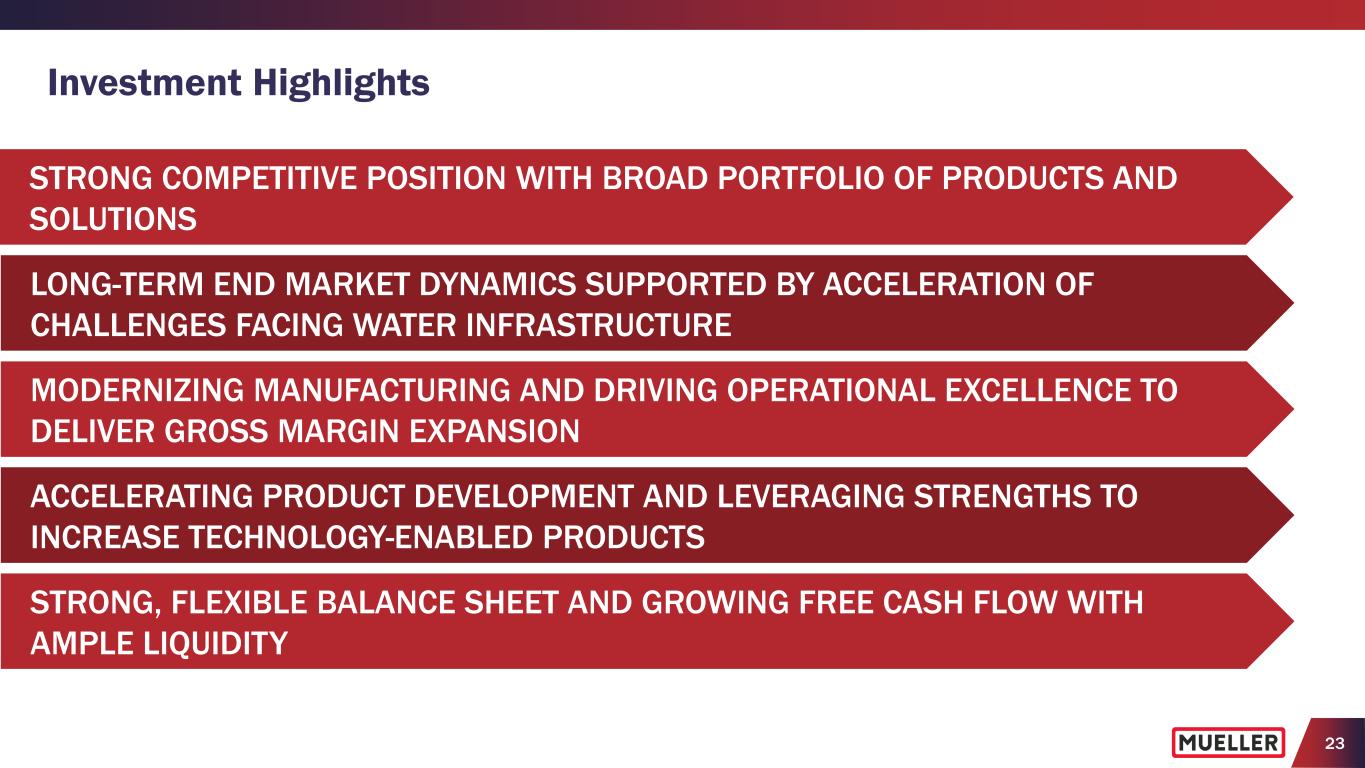 Investment Highlights

STRONG COMPETITIVE POSITION WITH BROAD PORTFOLIO OF PRODUCTS AND SOLUTIONS

LONG-TERM END MARKET DYNAMICS SUPPORTED BY ACCELERATION OF CHALLENGES FACING WATER INFRASTRUCTURE

MODERNIZING MANUFACTURING AND DRIVING OPERATIONAL EXCELLENCE TO DELIVER GROSS MARGIN EXPANSION

ACCELERATING PRODUCT DEVELOPMENT AND LEVERAGING STRENGTHS TO INCREASE TECHNOLOGY-ENABLED PRODUCTS

STRONG, FLEXIBLE BALANCE SHEET AND GROWING FREE CASH FLOW WITH AMPLE LIQUIDITY

MUELLER

23